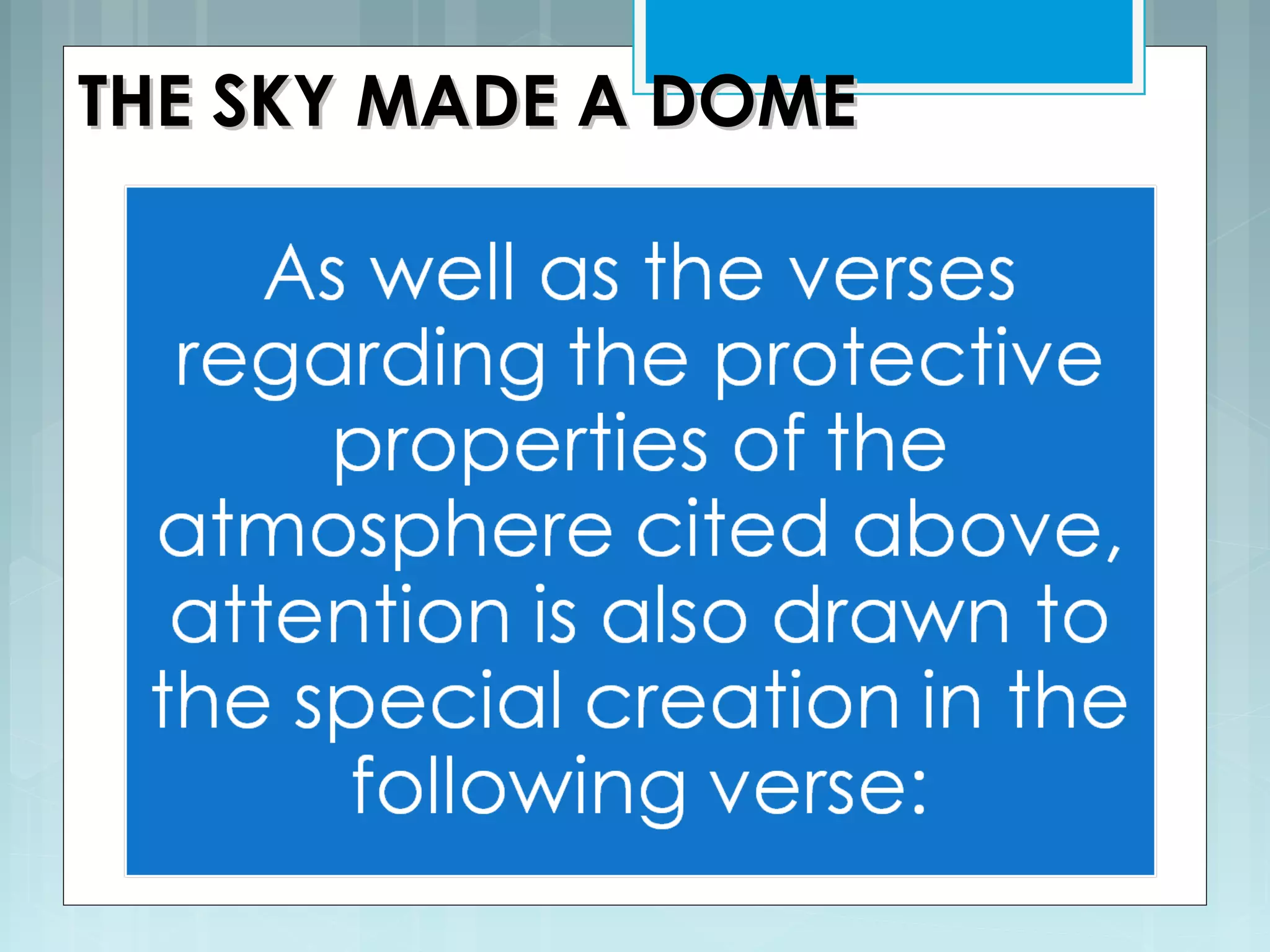 THE SKY MADE A DOME

As well as the verses regarding the protective properties of the atmosphere cited above, attention is also drawn to the special creation in the following verse: